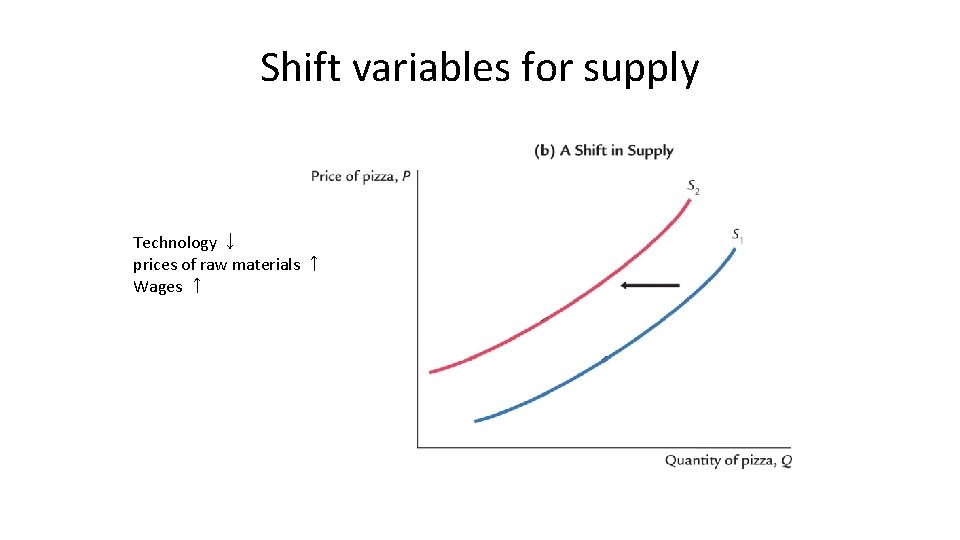 Shift variables for supply

Technology ↓
prices of raw materials ↑
Wages ↑

(b) A Shift in Supply

Price of pizza, $P$

$S_2$

$S_1$

Quantity of pizza, $Q$